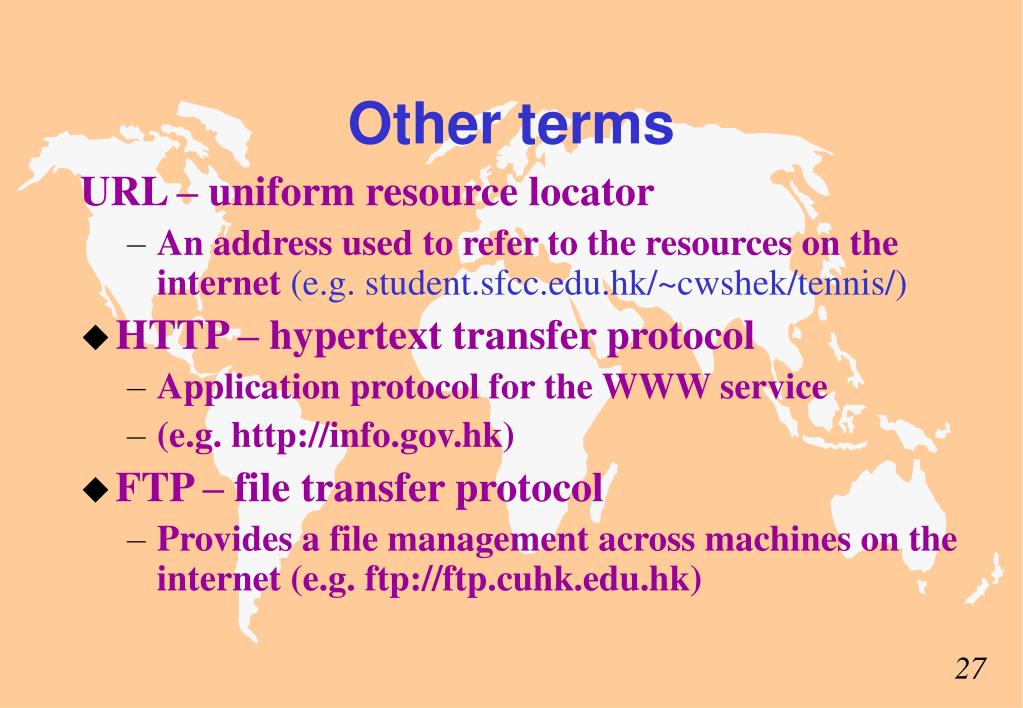 Other terms

URL – uniform resource locator

– An address used to refer to the resources on the internet (e.g. student.sfcc.edu.hk/~cwshek/tennis/)

◆ HTTP – hypertext transfer protocol

– Application protocol for the WWW service

– (e.g. http://info.gov.hk)

◆ FTP – file transfer protocol

– Provides a file management across machines on the internet (e.g. ftp://ftp.cuhk.edu.hk)

27